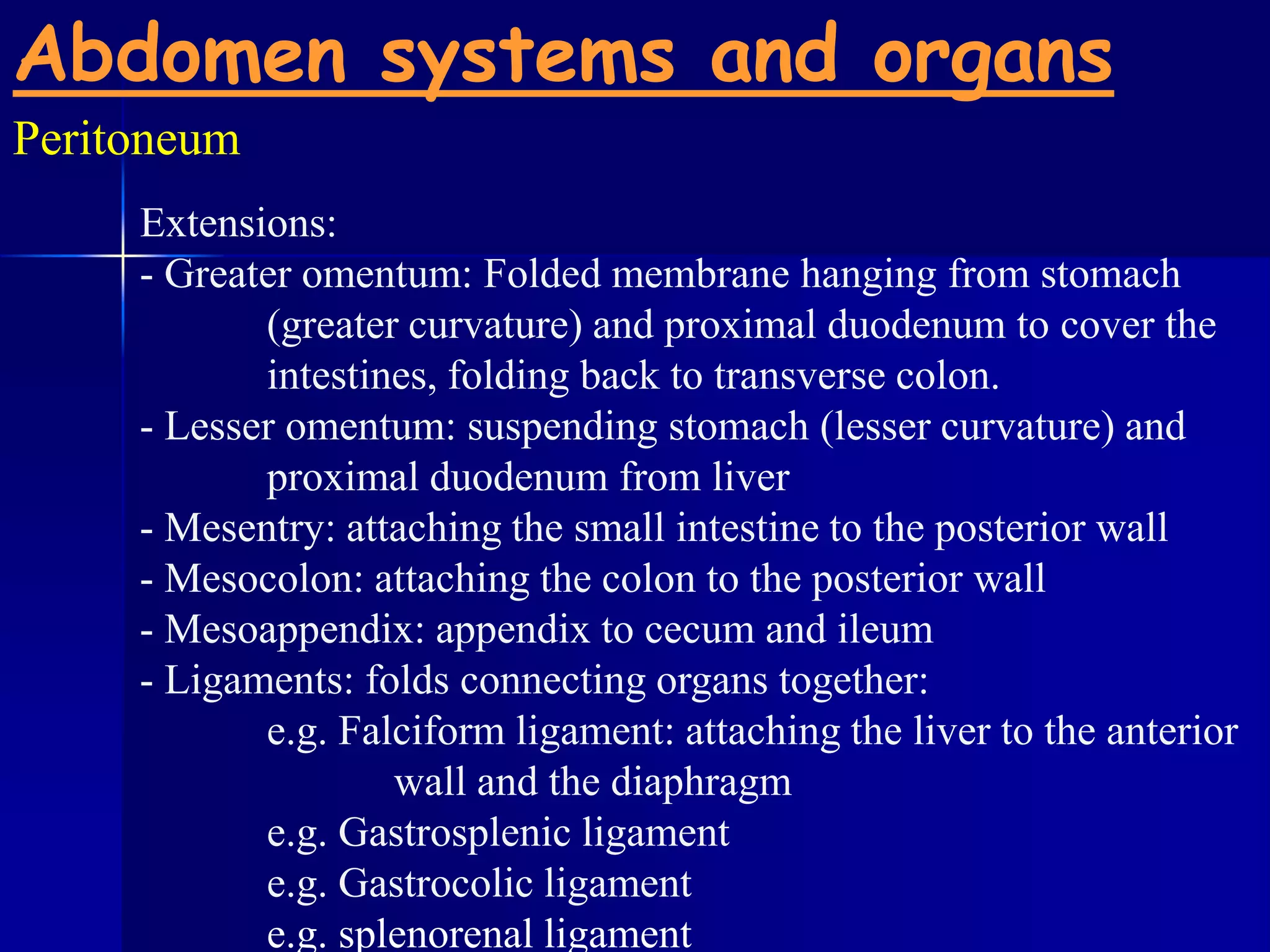 Abdomen systems and organs

Peritoneum

Extensions:
- Greater omentum: Folded membrane hanging from stomach (greater curvature) and proximal duodenum to cover the intestines, folding back to transverse colon.
- Lesser omentum: suspending stomach (lesser curvature) and proximal duodenum from liver
- Mesentry: attaching the small intestine to the posterior wall
- Mesocolon: attaching the colon to the posterior wall
- Mesoappendix: appendix to cecum and ileum
- Ligaments: folds connecting organs together:
e.g. Falciform ligament: attaching the liver to the anterior wall and the diaphragm
e.g. Gastrosplenic ligament
e.g. Gastrocolic ligament
e.g. splenorenal ligament